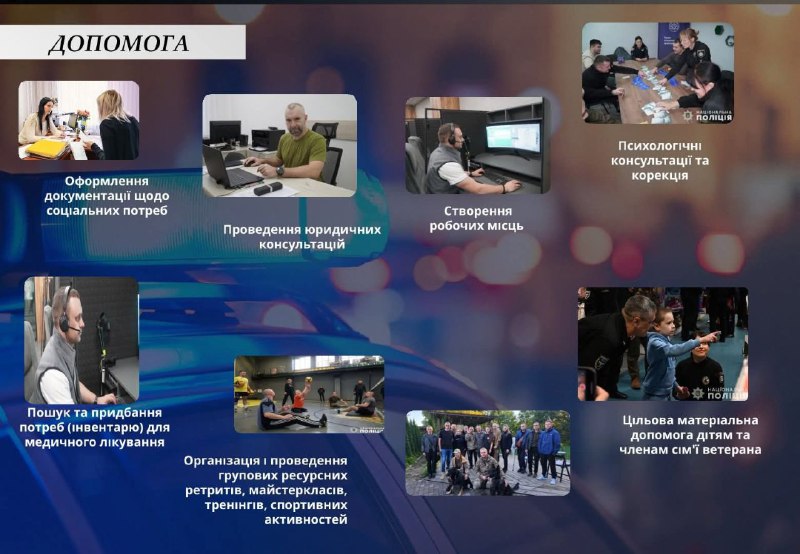 ДОПОМОГА

Оформлення документації щодо соціальних потреб

Проведення юридичних консультацій

Створення робочих місць

НАЦІОНАЛЬНА ПОЛІЦІЯ

Психологічні консультації та корекція

Пошук та придбання потреб (інвентарю) для медичного лікування

Організація і проведення групових ресурсних ретритів, майстеркласів, тренінгів, спортивних активностей

НАЦІОНАЛЬНА ПОЛІЦІЯ

Цільова матеріальна допомога дітям та членам сім'ї ветерана